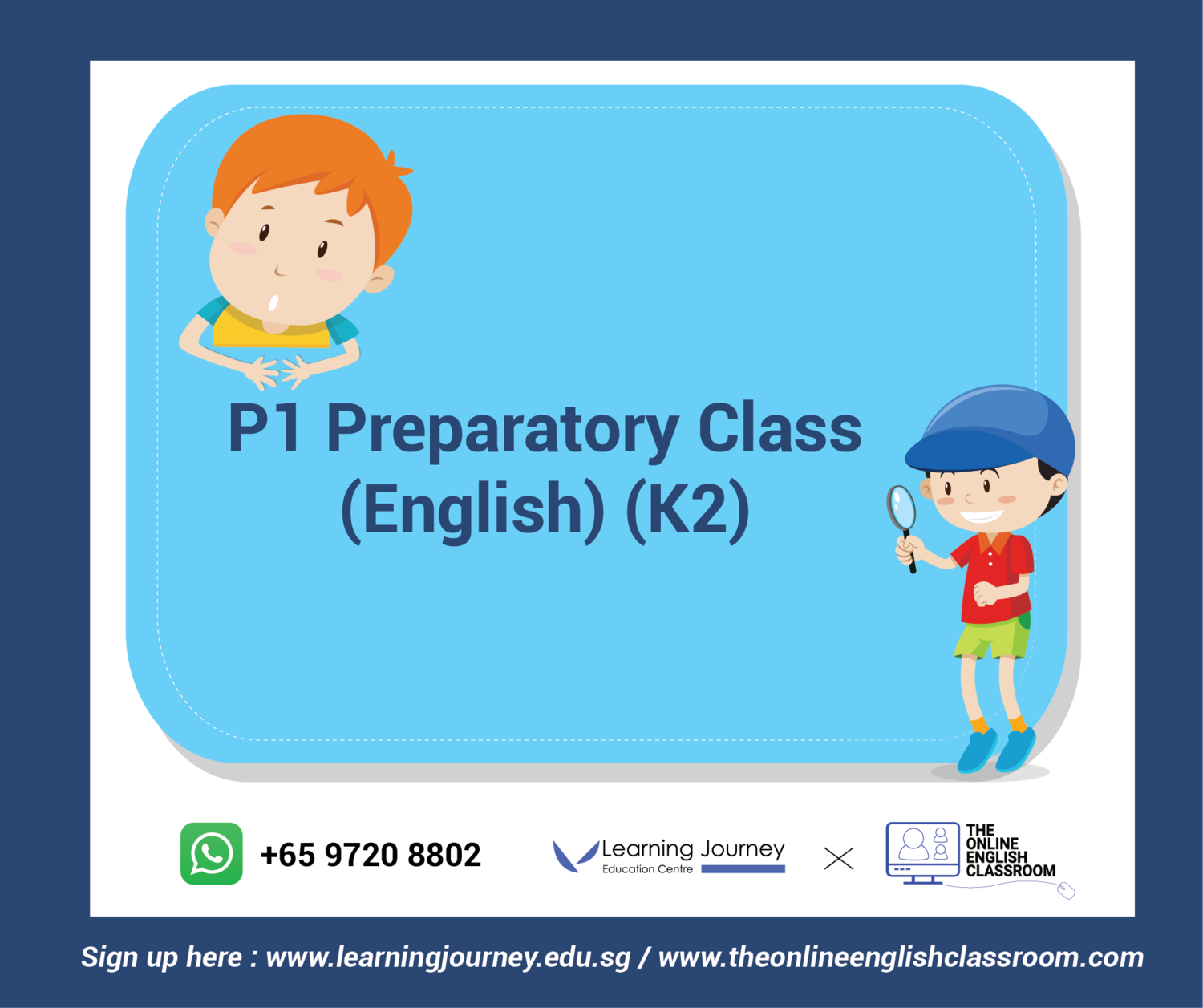 P1 Preparatory Class (English) (K2)

+65 9720 8802

Learning Journey
Education Centre

THE ONLINE ENGLISH CLASSROOM

Sign up here : www.learningjourney.edu.sg / www.theonlineenglishclassroom.com